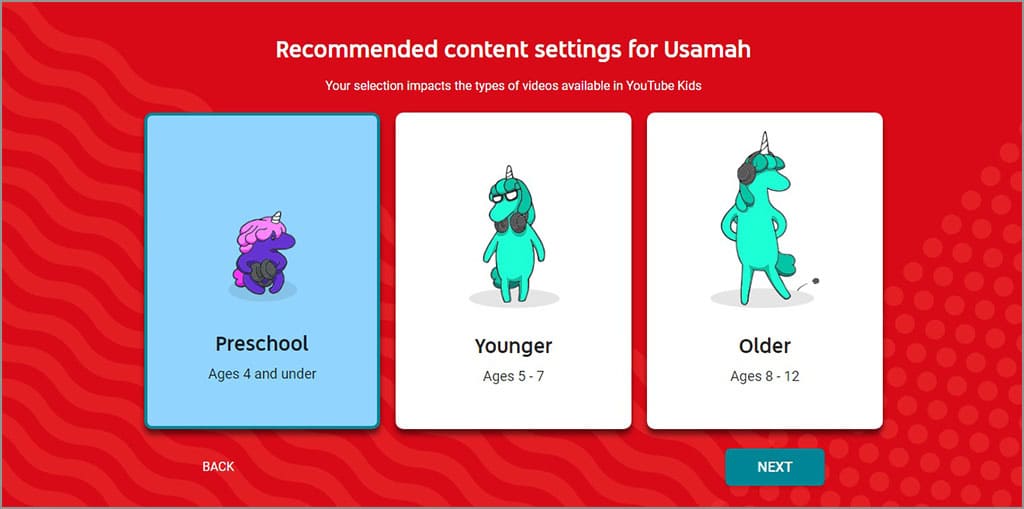 Recommended content settings for Usamah

Your selection impacts the types of videos available in YouTube Kids

Preschool
Ages 4 and under

Younger
Ages 5 - 7

Older
Ages 8 - 12

BACK

NEXT